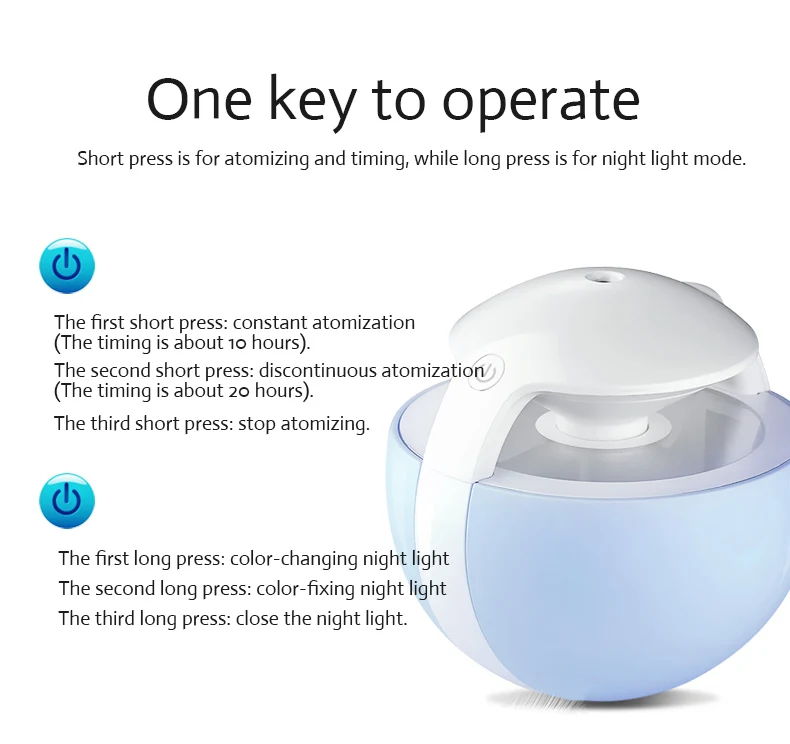 One key to operate

Short press is for atomizing and timing, while long press is for night light mode.

The first short press: constant atomization (The timing is about 10 hours).

The second short press: discontinuous atomization (The timing is about 20 hours).

The third short press: stop atomizing.

The first long press: color-changing night light

The second long press: color-fixing night light

The third long press: close the night light.